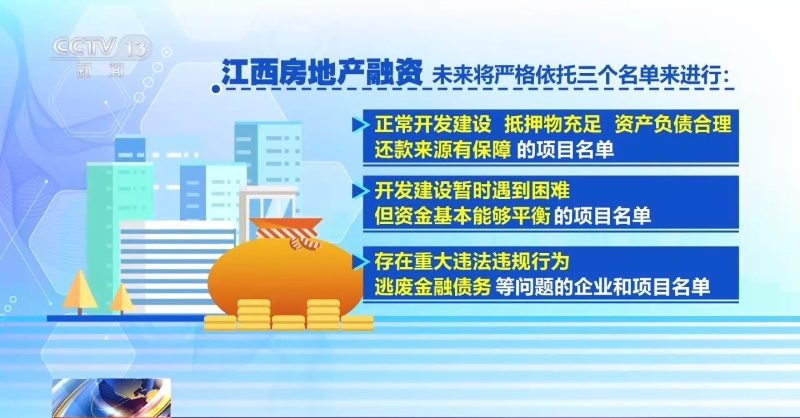 CCTV 13
新闻

江西房地产融资 未来将严格依托三个名单来进行:

正常开发建设 抵押物充足 资产负债合理 还款来源有保障 的项目名单

开发建设暂时遇到困难 但资金基本能够平衡 的项目名单

存在重大违法违规行为 逃废金融债务 等问题的企业和项目名单